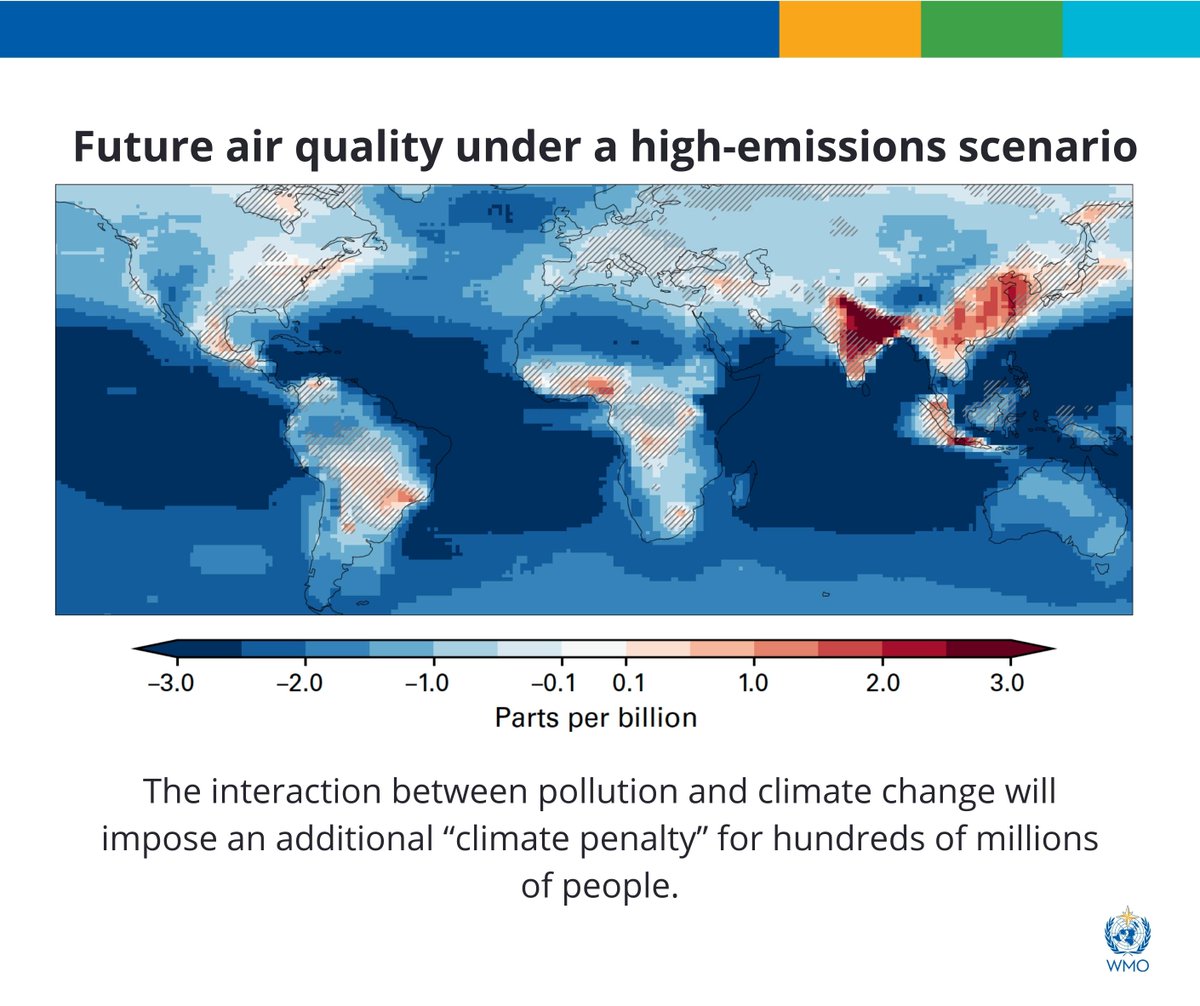 Future air quality under a high-emissions scenario

−3.0 −2.0 −1.0 −0.1 0.1 1.0 2.0 3.0

Parts per billion

The interaction between pollution and climate change will impose an additional “climate penalty” for hundreds of millions of people.

WMO